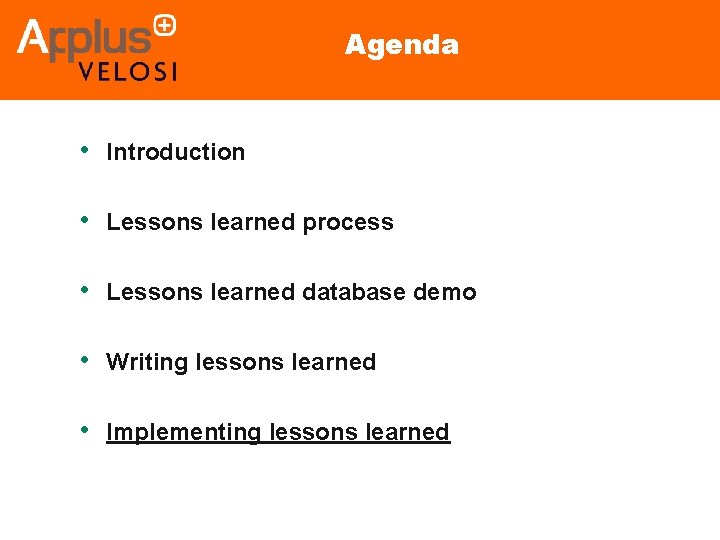 Applus+ VELOSI

Agenda

• Introduction

• Lessons learned process

• Lessons learned database demo

• Writing lessons learned

• Implementing lessons learned